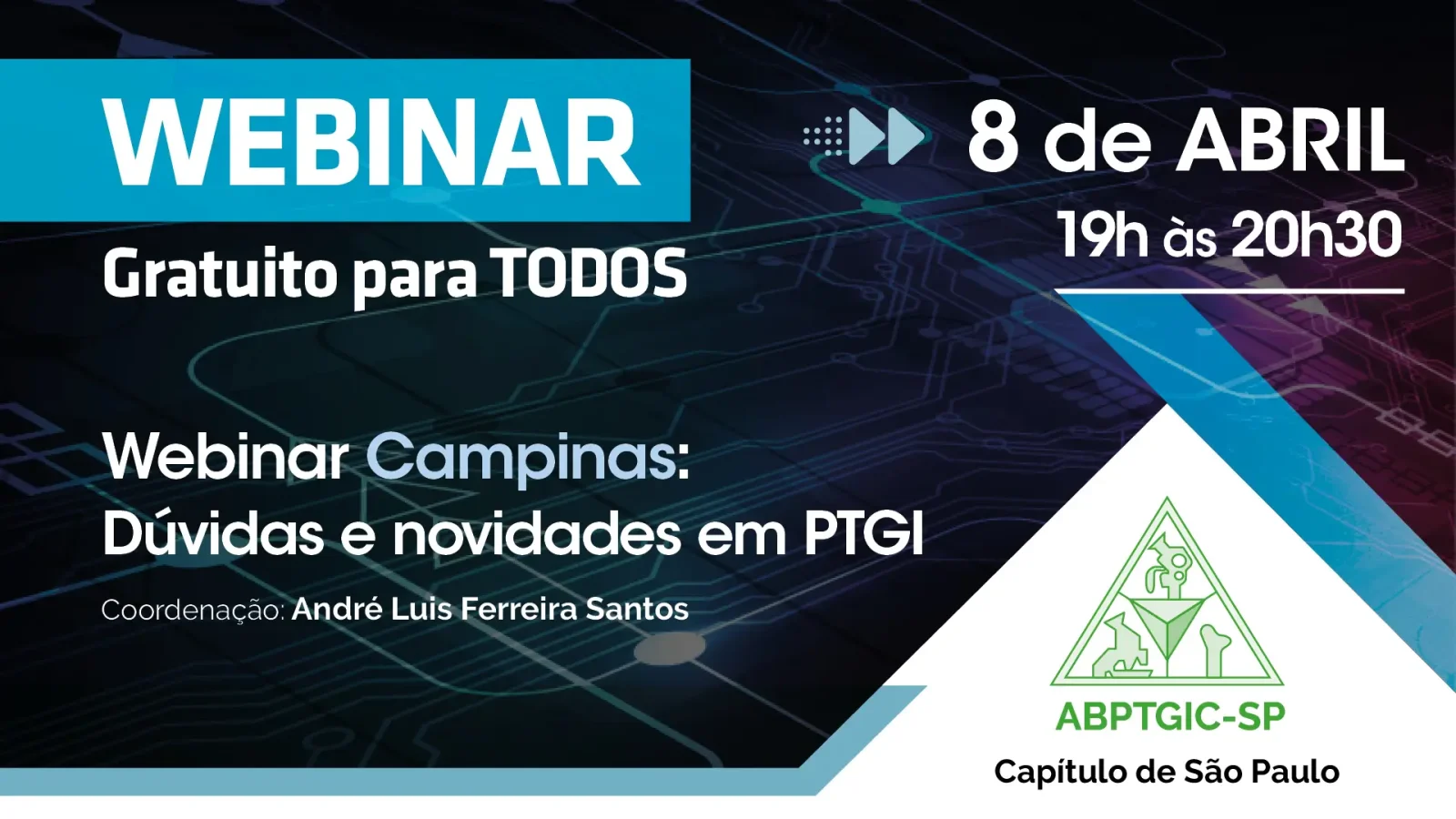 WEBINAR
Gratuito para TODOS

8 de ABRIL
19h às 20h30

Webinar Campinas:
Dúvidas e novidades em PTGI

Coordenação: André Luis Ferreira Santos

ABPTGIC-SP
Capítulo de São Paulo